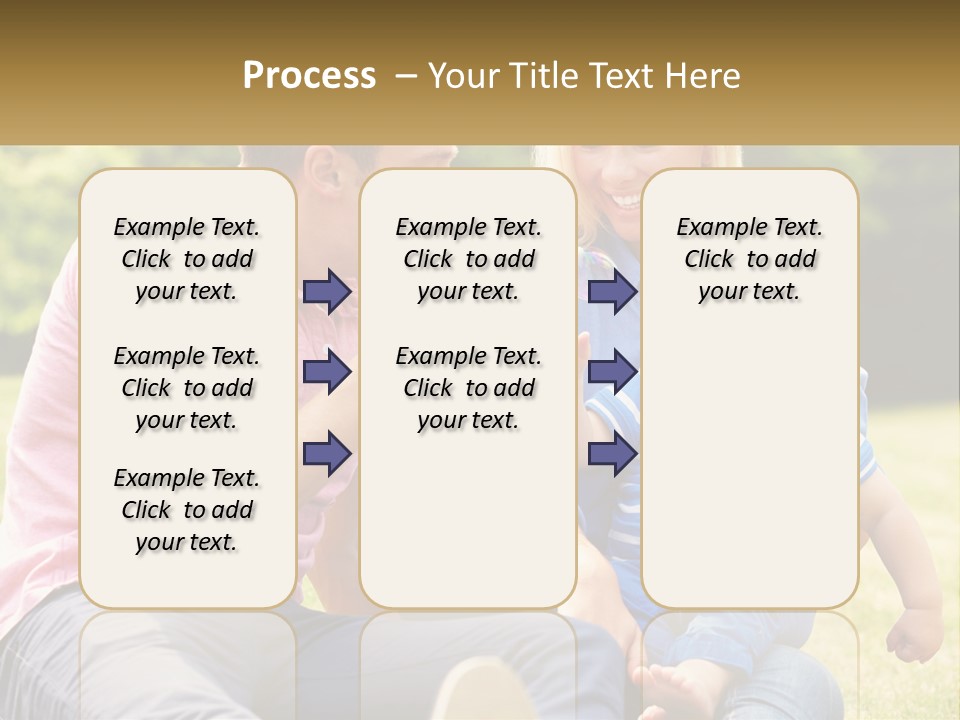 Process – Your Title Text Here

Example Text. Click to add your text.

Example Text. Click to add your text.

Example Text. Click to add your text.

Example Text. Click to add your text.

Example Text. Click to add your text.

Example Text. Click to add your text.